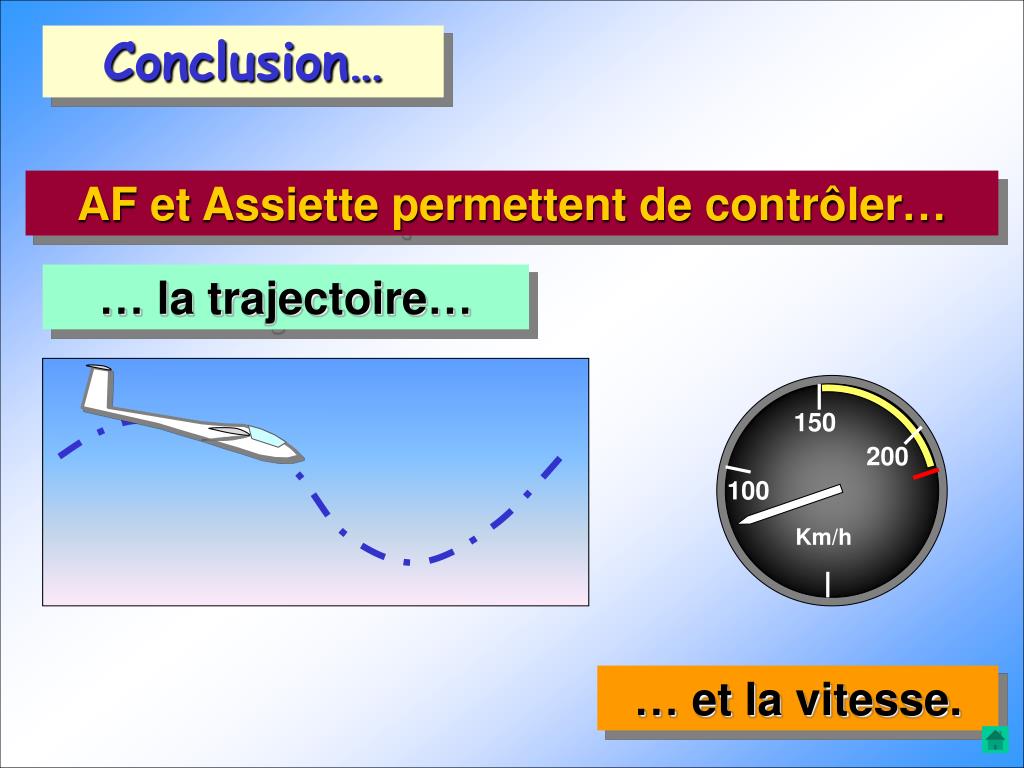 Conclusion…

AF et Assiette permettent de contrôler…

… la trajectoire…

150
200
100
Km/h

… et la vitesse.